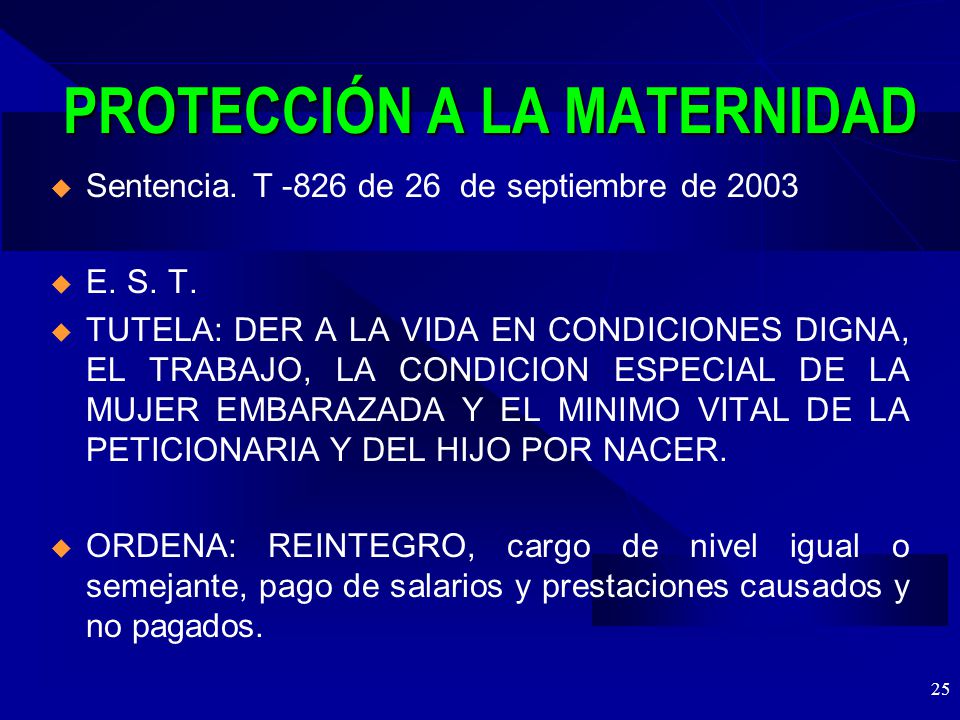 PROTECCIÓN A LA MATERNIDAD

Sentencia. T -826 de 26 de septiembre de 2003

E. S. T.

TUTELA: DER A LA VIDA EN CONDICIONES DIGNA, EL TRABAJO, LA CONDICION ESPECIAL DE LA MUJER EMBARAZADA Y EL MINIMO VITAL DE LA PETICIONARIA Y DEL HIJO POR NACER.

ORDENA: REINTEGRO, cargo de nivel igual o semejante, pago de salarios y prestaciones causados y no pagados.

25